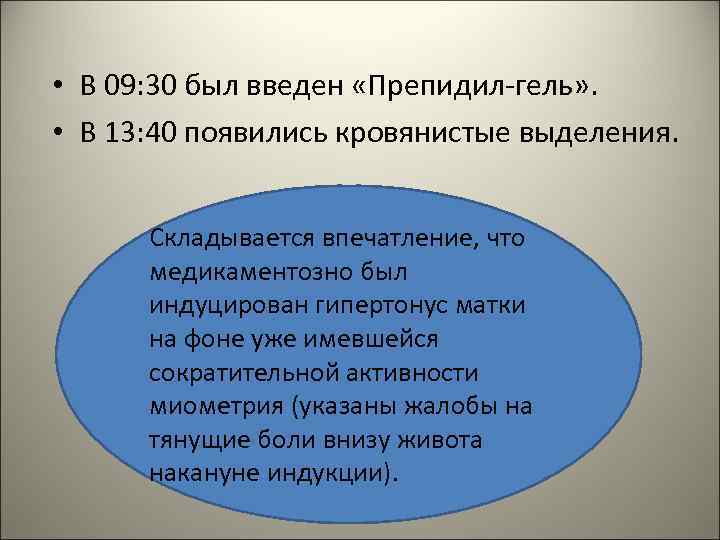 • В 09:30 был введен «Препидил-гель».
• В 13:40 появились кровянистые выделения.

Складывается впечатление, что медикаментозно был индуцирован гипертонус матки на фоне уже имевшейся сократительной активности миометрия (указаны жалобы на тянущие боли внизу живота накануне индукции).